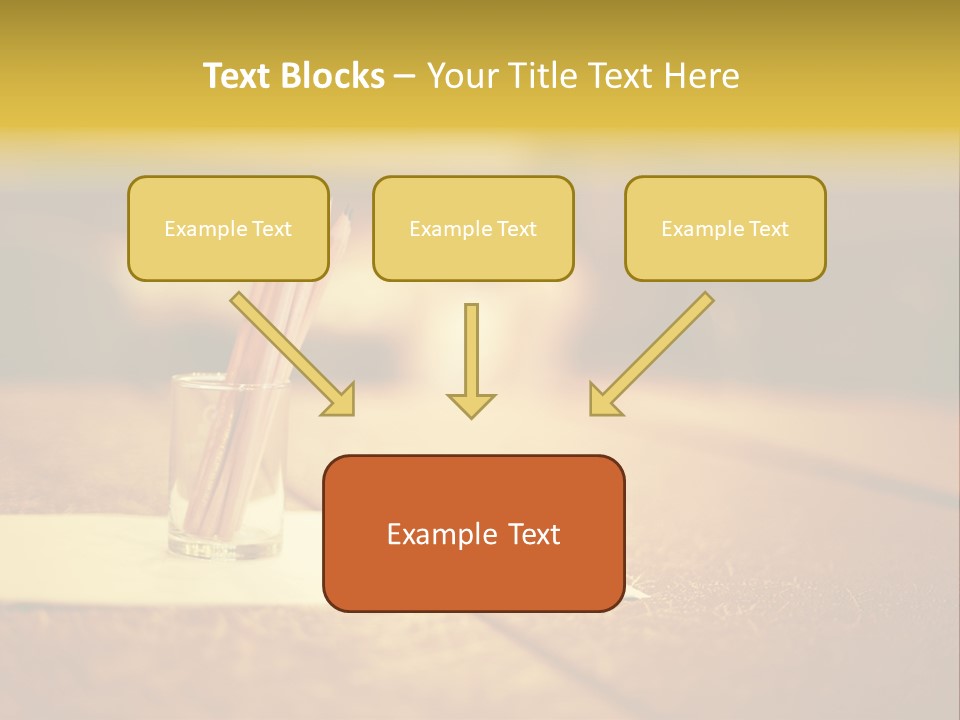 Text Blocks – Your Title Text Here

Example Text

Example Text

Example Text

Example Text